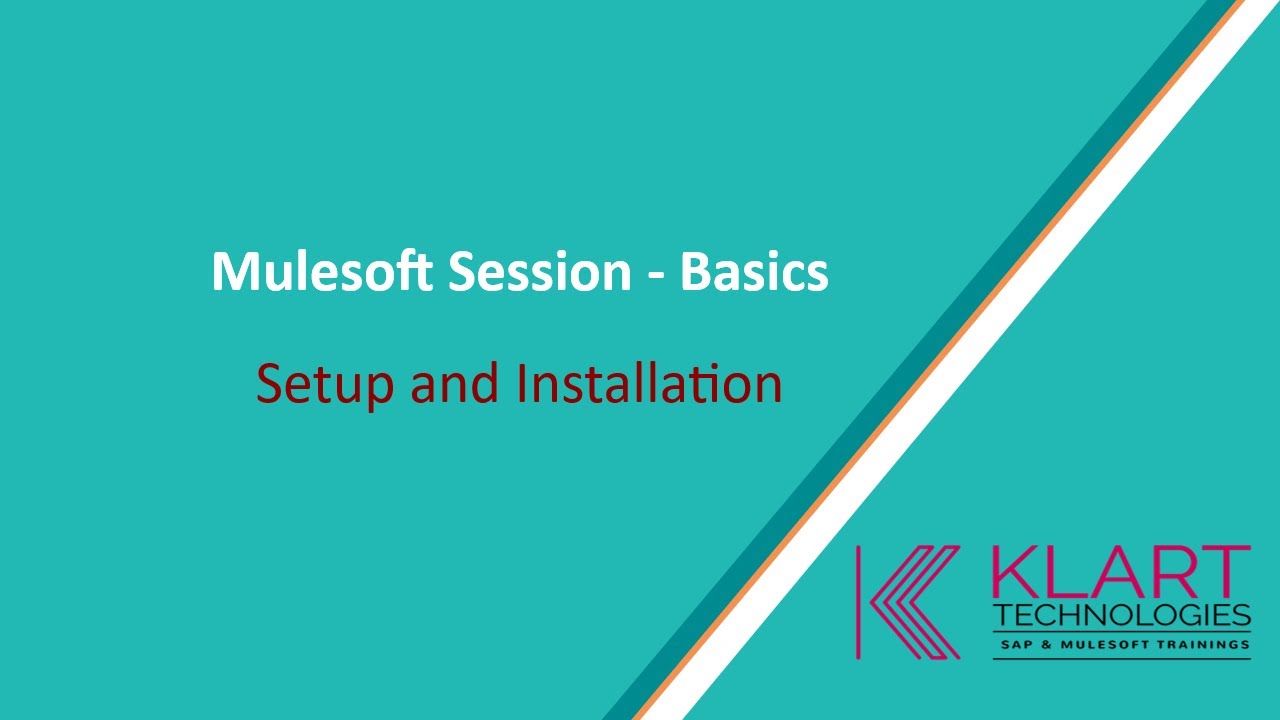 Mulesoft Session - Basics

Setup and Installation

KLART
TECHNOLOGIES
SAP & MULESOFT TRAININGS